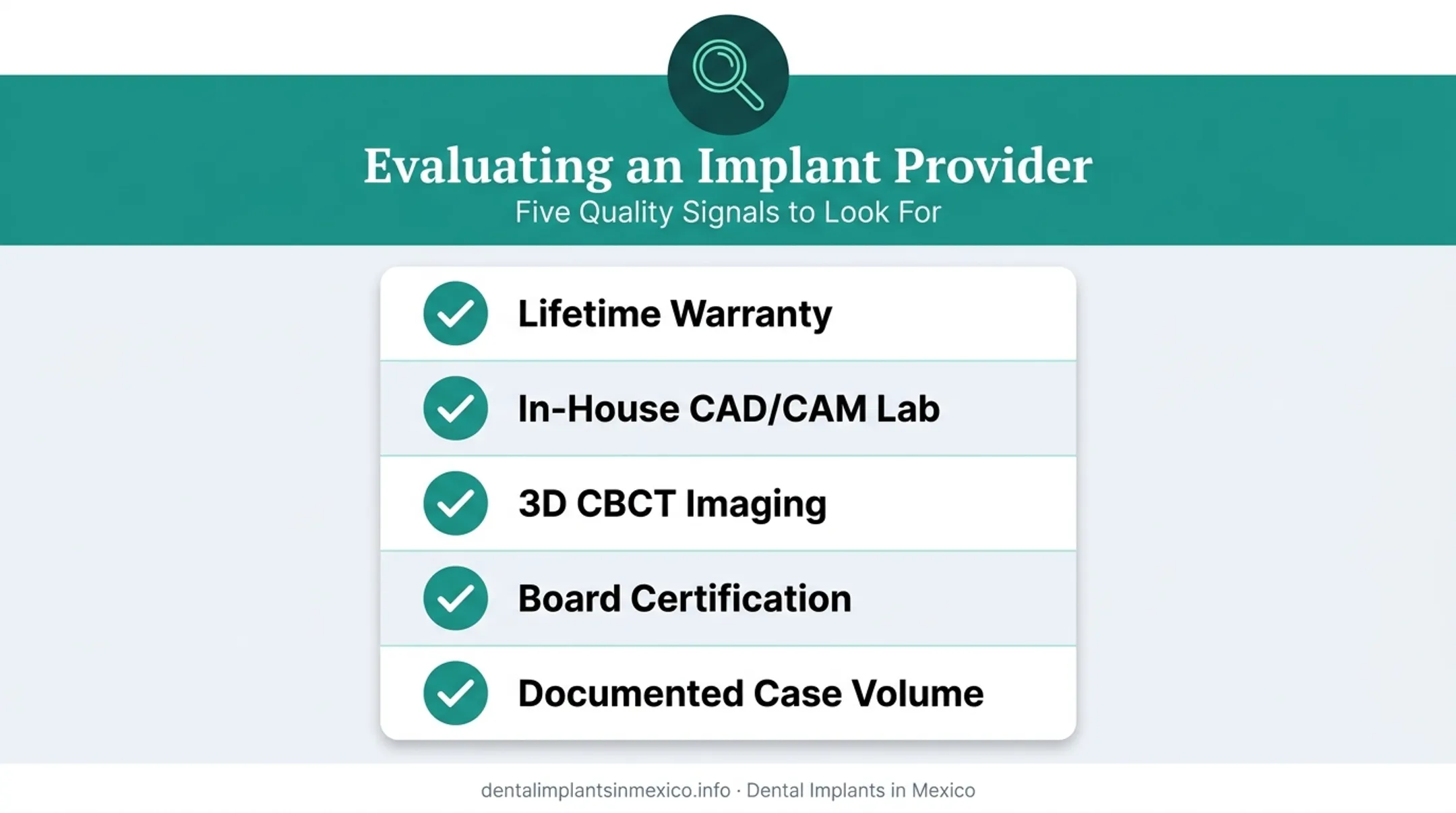 Evaluating an Implant Provider
Five Quality Signals to Look For

Lifetime Warranty

In-House CAD/CAM Lab

3D CBCT Imaging

Board Certification

Documented Case Volume

dentalimplantsinmexico.info · Dental Implants in Mexico